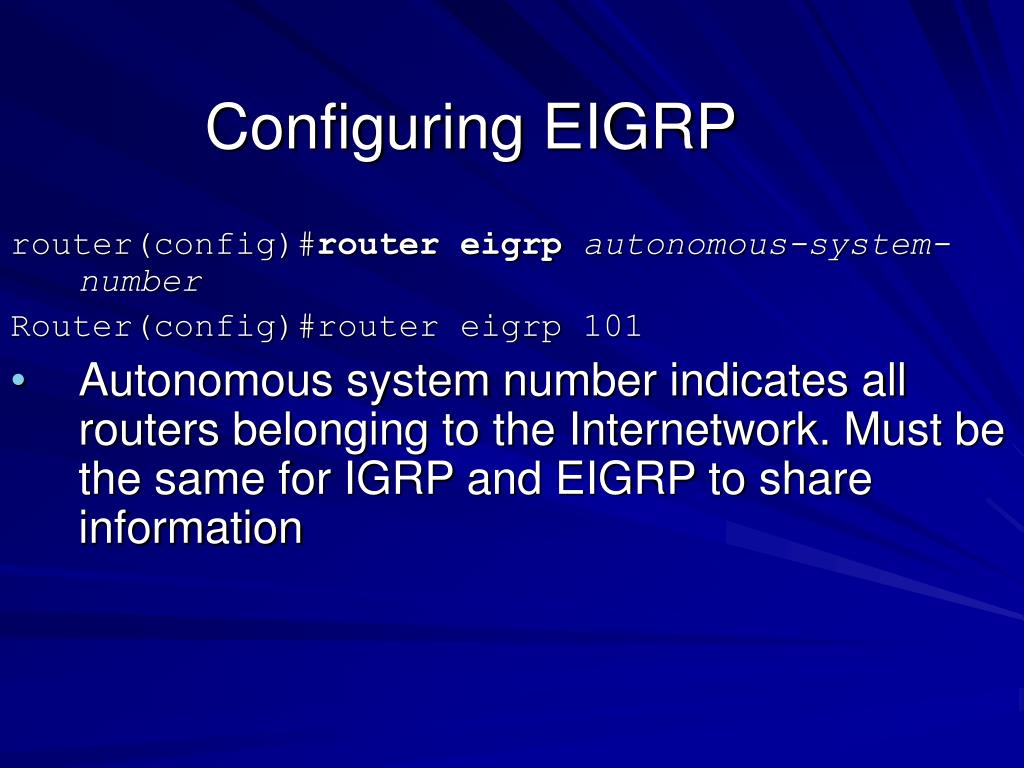 Configuring EIGRP

router(config)#router eigrp autonomous-system-number

Router(config)#router eigrp 101

• Autonomous system number indicates all routers belonging to the Internetwork. Must be the same for IGRP and EIGRP to share information